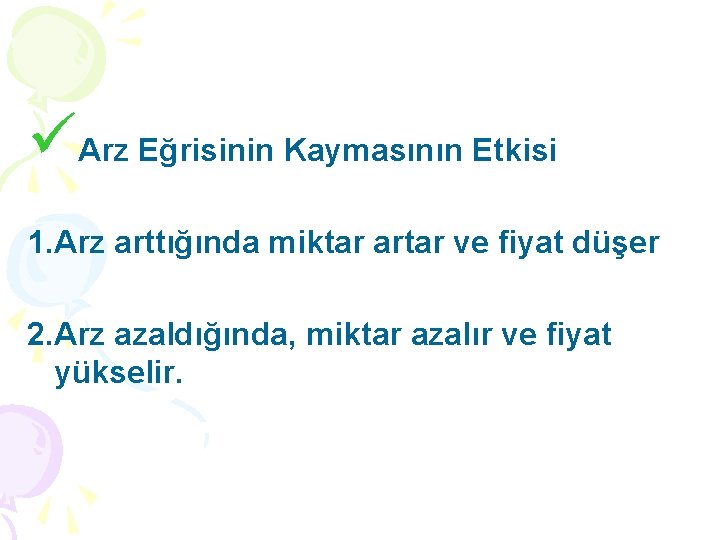 Arz Eğrisinin Kaymasının Etkisi

1.Arz arttığında miktar artar ve fiyat düşer

2.Arz azaldığında, miktar azalır ve fiyat yükselir.